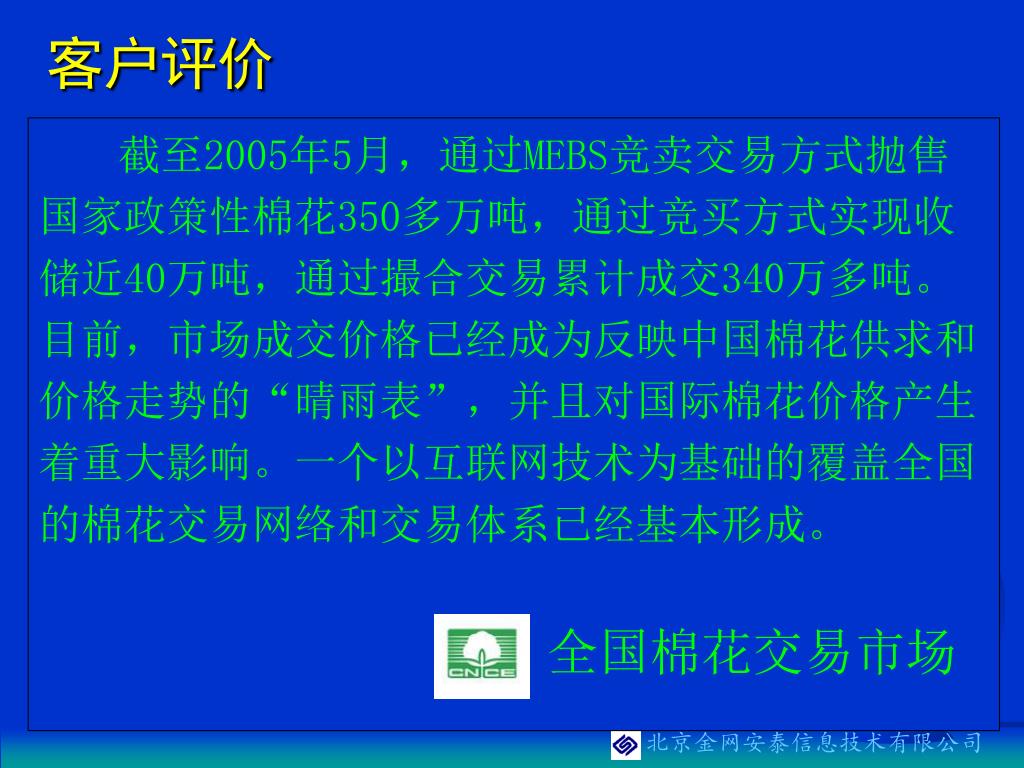 客户评价

截至2005年5月，通过MEBS竞卖交易方式抛售国家政策性棉花350多万吨，通过竞买方式实现收储近40万吨，通过撮合交易累计成交340万多吨。目前，市场成交价格已经成为反映中国棉花供求和价格走势的“晴雨表”，并且对国际棉花价格产生着重大影响。一个以互联网技术为基础的覆盖全国的棉花交易网络和交易体系已经基本形成。

CNCE

全国棉花交易市场

北京金网安泰信息技术有限公司